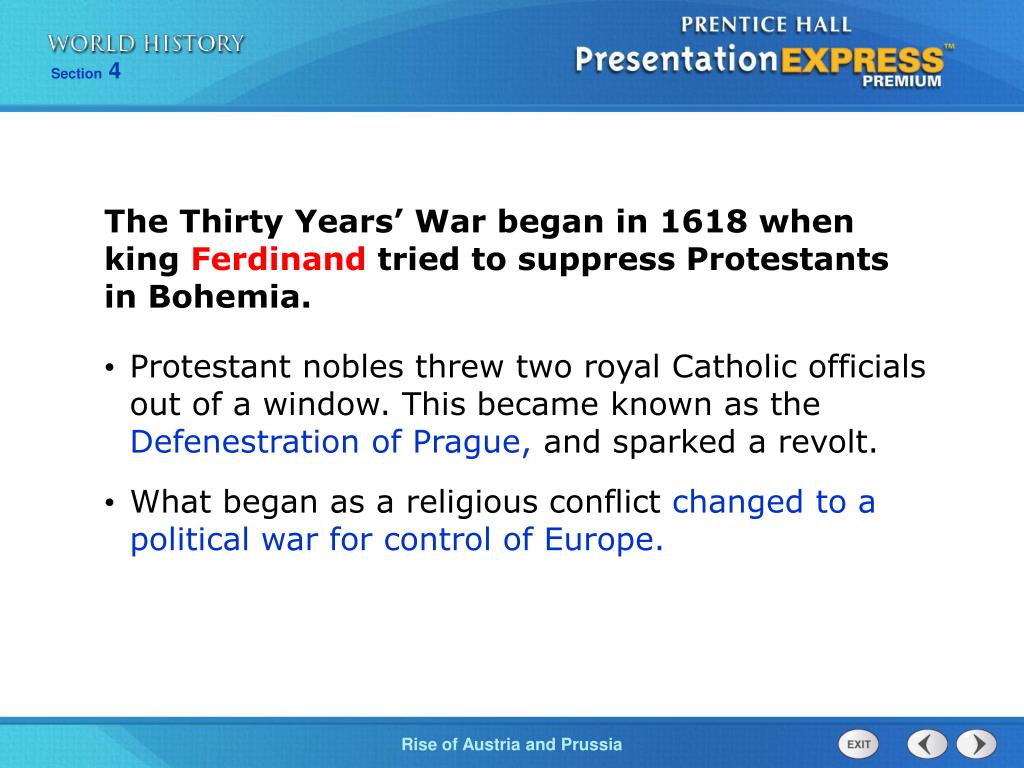 WORLD HISTORY
Section 4

PRENTICE HALL
PresentationEXPRESS™
PREMIUM

The Thirty Years' War began in 1618 when king Ferdinand tried to suppress Protestants in Bohemia.

• Protestant nobles threw two royal Catholic officials out of a window. This became known as the Defenestration of Prague, and sparked a revolt.

• What began as a religious conflict changed to a political war for control of Europe.

Rise of Austria and Prussia

EXIT